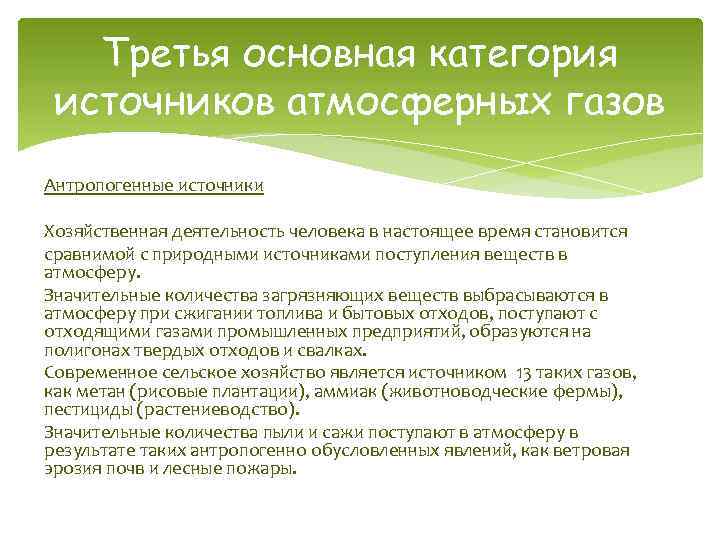 Третья основная категория источников атмосферных газов

Антропогенные источники

Хозяйственная деятельность человека в настоящее время становится сравнимой с природными источниками поступления веществ в атмосферу.

Значительные количества загрязняющих веществ выбрасываются в атмосферу при сжигании топлива и бытовых отходов, поступают с отходящими газами промышленных предприятий, образуются на полигонах твердых отходов и свалках.

Современное сельское хозяйство является источником 13 таких газов, как метан (рисовые плантации), аммиак (животноводческие фермы), пестициды (растениеводство).

Значительные количества пыли и сажи поступают в атмосферу в результате таких антропогенно обусловленных явлений, как ветровая эрозия почв и лесные пожары.